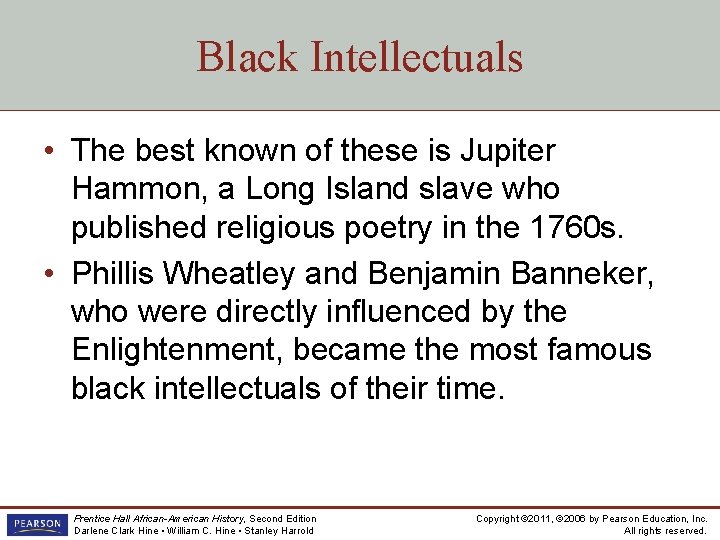 Black Intellectuals

• The best known of these is Jupiter Hammon, a Long Island slave who published religious poetry in the 1760s.

• Phillis Wheatley and Benjamin Banneker, who were directly influenced by the Enlightenment, became the most famous black intellectuals of their time.

PEARSON

Prentice Hall African-American History, Second Edition
Darlene Clark Hine • William C. Hine • Stanley Harrold

Copyright ©2011, ©2006 by Pearson Education, Inc.
All rights reserved.